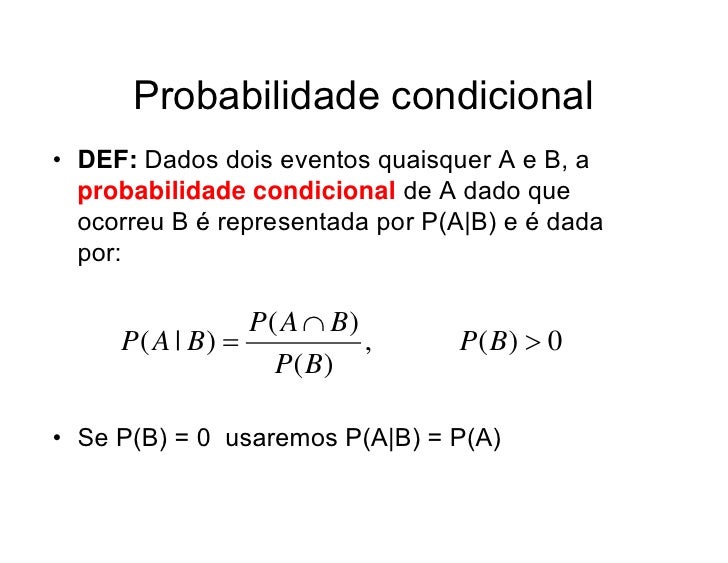 Probabilidade condicional

• DEF: Dados dois eventos quaisquer A e B, a probabilidade condicional de A dado que ocorreu B é representada por P(A|B) e é dada por:

$P(A \mid B) = \frac{P(A \cap B)}{P(B)}, \qquad P(B) > 0$

• Se P(B) = 0 usaremos P(A|B) = P(A)